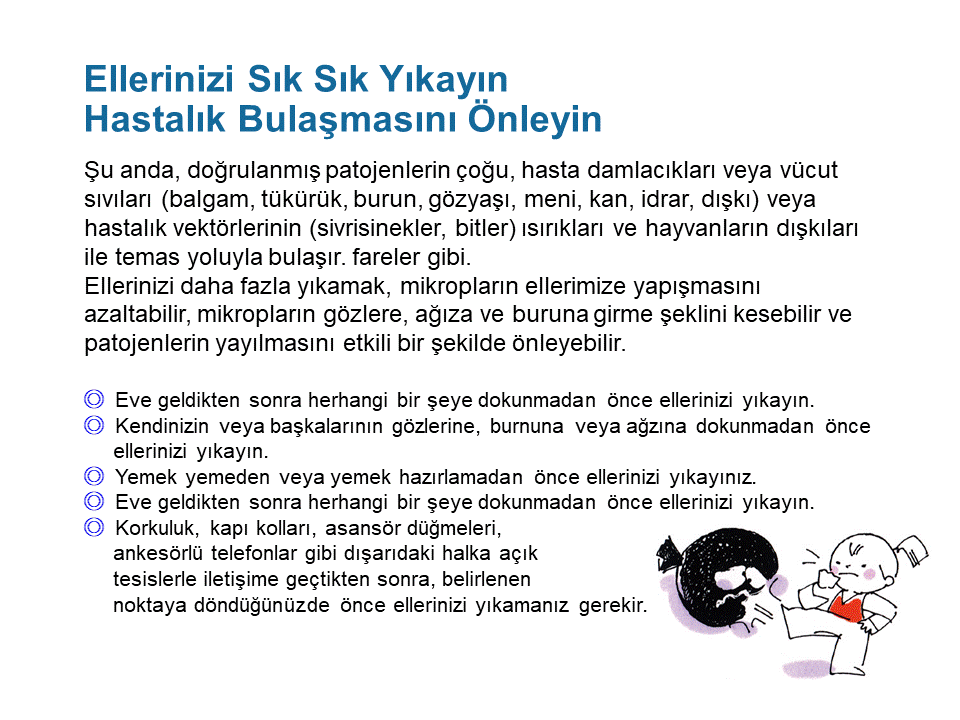 Ellerinizi Sık Sık Yıkayın
Hastalık Bulaşmasını Önleyin

Şu anda, doğrulanmış patojenlerin çoğu, hasta damlacıkları veya vücut sıvıları (balgam, tükürük, burun, gözyaşı, meni, kan, idrar, dışkı) veya hastalık vektörlerinin (sivrisinekler, bitler) ısırıkları ve hayvanların dışkıları ile temas yoluyla bulaşır. fareler gibi.
Ellerinizi daha fazla yıkamak, mikropların ellerimize yapışmasını azaltabilir, mikropların gözlere, ağıza ve buruna girme şeklini kesebilir ve patojenlerin yayılmasını etkili bir şekilde önleyebilir.

◎ Eve geldikten sonra herhangi bir şeye dokunmadan önce ellerinizi yıkayın.
◎ Kendinizin veya başkalarının gözlerine, burnuna veya ağzına dokunmadan önce ellerinizi yıkayın.
◎ Yemek yemeden veya yemek hazırlamadan önce ellerinizi yıkayınız.
◎ Eve geldikten sonra herhangi bir şeye dokunmadan önce ellerinizi yıkayın.
◎ Korkuluk, kapı kolları, asansör düğmeleri, ankesörlü telefonlar gibi dışarıdaki halka açık tesislerle iletişime geçtikten sonra, belirlenen noktaya döndüğünüzde önce ellerinizi yıkamanız gerekir.